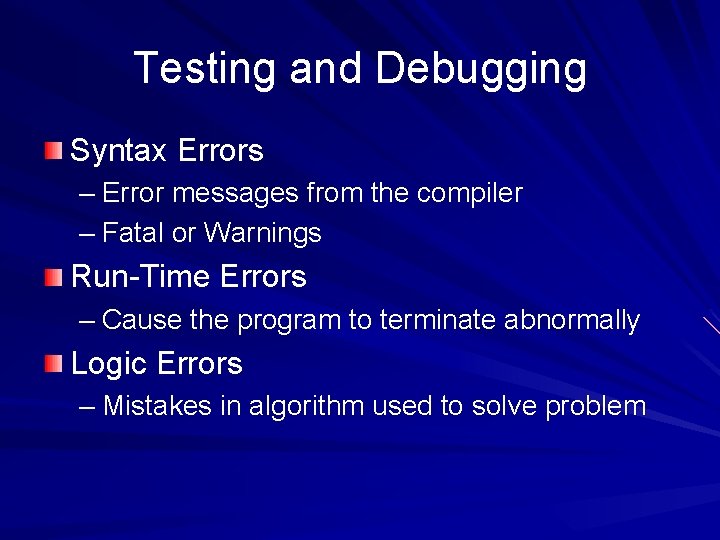 Testing and Debugging

Syntax Errors
– Error messages from the compiler
– Fatal or Warnings

Run-Time Errors
– Cause the program to terminate abnormally

Logic Errors
– Mistakes in algorithm used to solve problem